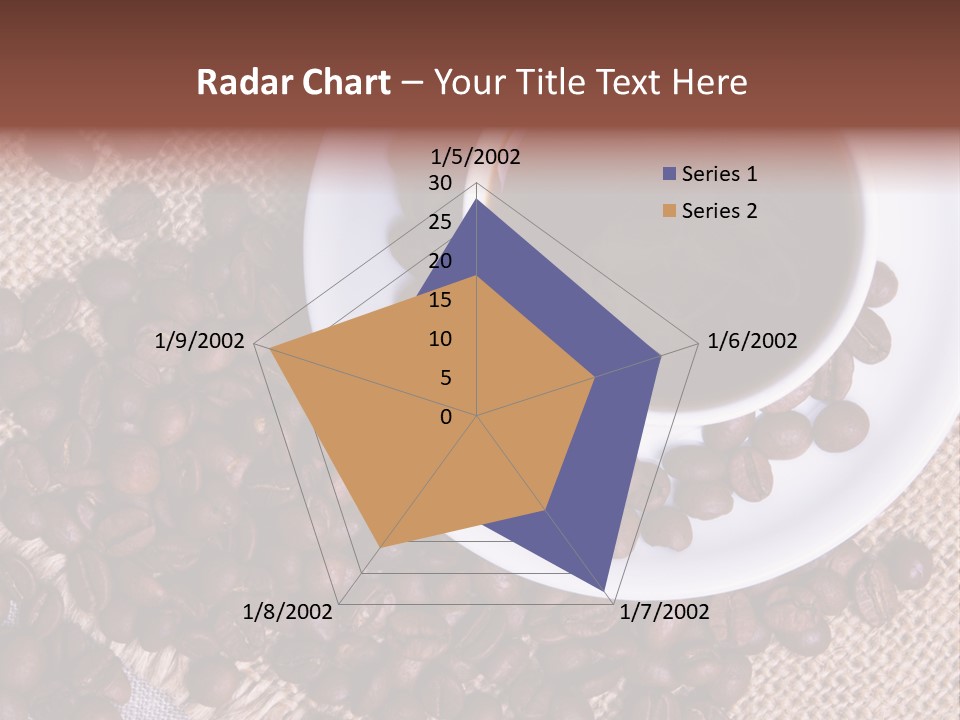 Radar Chart – Your Title Text Here

1/5/2002
30
25
20
15
10
5
0
1/6/2002
1/7/2002
1/8/2002
1/9/2002

Series 1
Series 2